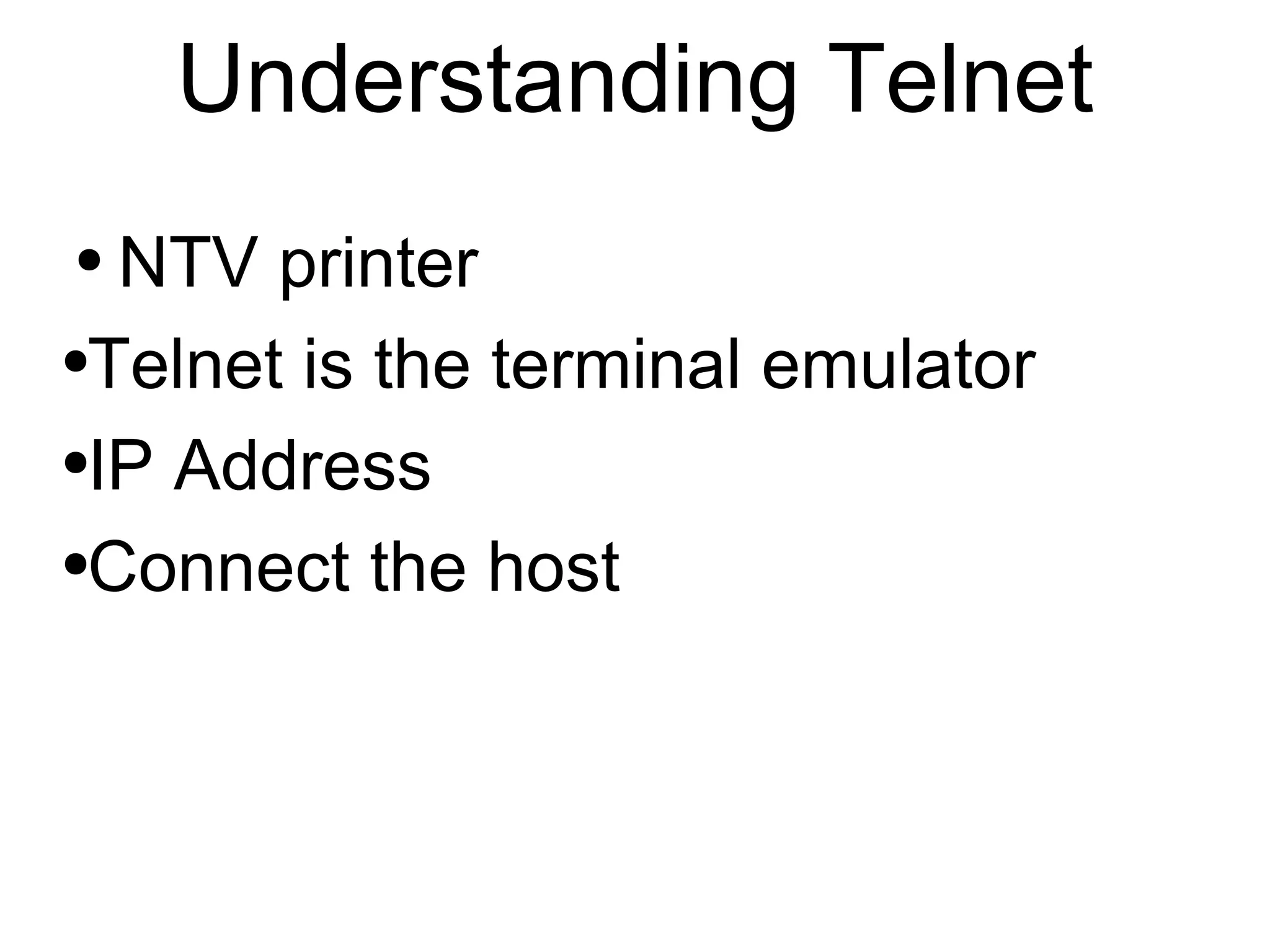 Understanding Telnet

• NTV printer
•Telnet is the terminal emulator
•IP Address
•Connect the host